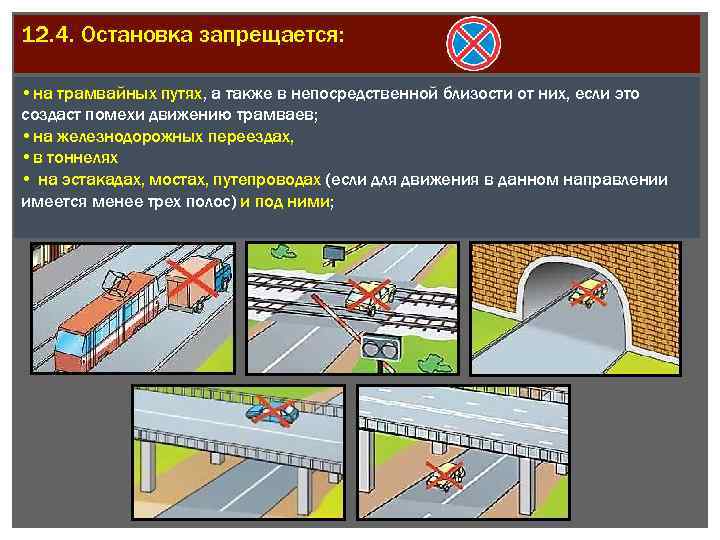 12.4. Остановка запрещается:

• на трамвайных путях, а также в непосредственной близости от них, если это создаст помехи движению трамваев;
• на железнодорожных переездах,
• в тоннелях
• на эстакадах, мостах, путепроводах (если для движения в данном направлении имеется менее трех полос) и под ними;